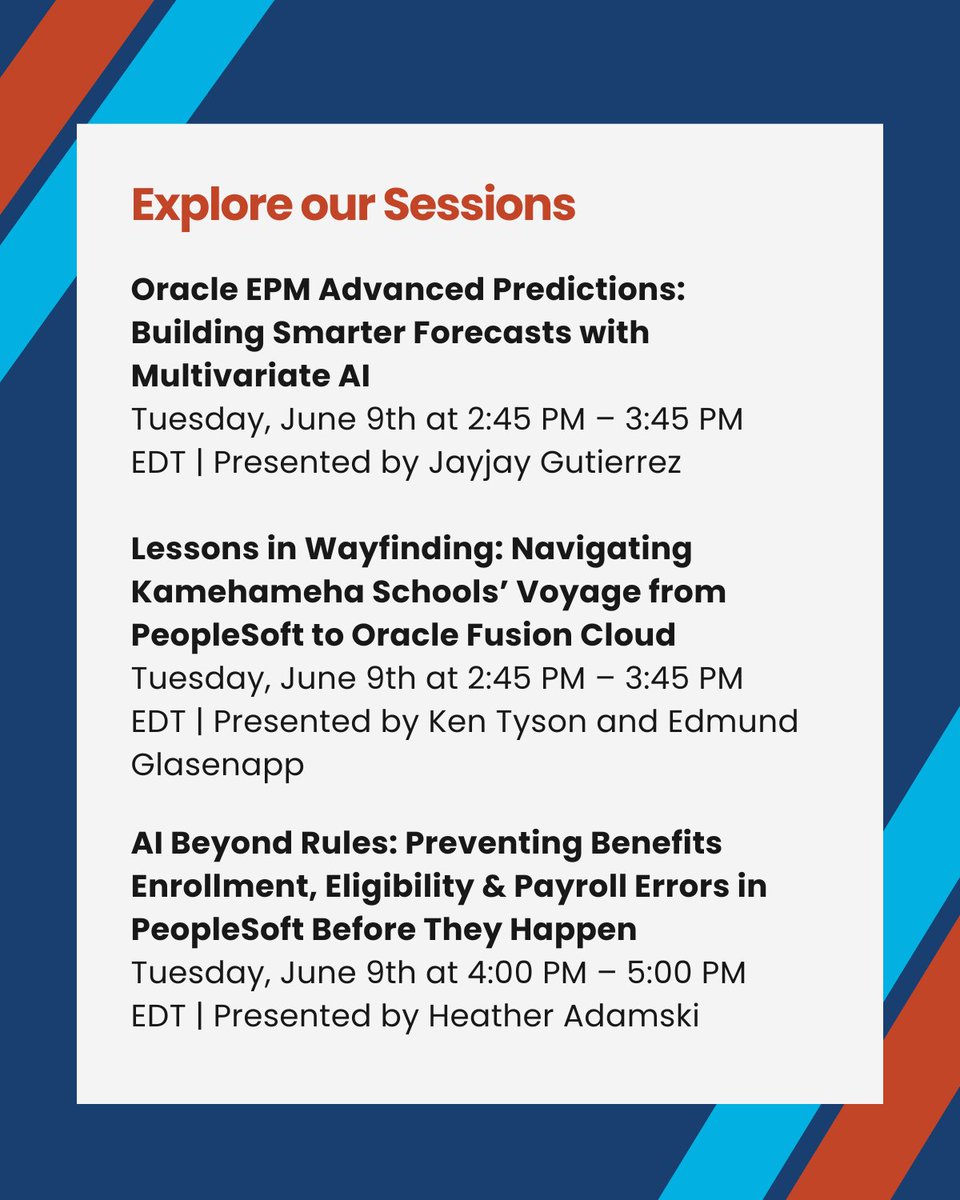 Explore our Sessions

Oracle EPM Advanced Predictions: Building Smarter Forecasts with Multivariate AI
Tuesday, June 9th at 2:45 PM – 3:45 PM EDT | Presented by Jayjay Gutierrez

Lessons in Wayfinding: Navigating Kamehameha Schools' Voyage from PeopleSoft to Oracle Fusion Cloud
Tuesday, June 9th at 2:45 PM – 3:45 PM EDT | Presented by Ken Tyson and Edmund Glasenapp

AI Beyond Rules: Preventing Benefits Enrollment, Eligibility & Payroll Errors in PeopleSoft Before They Happen
Tuesday, June 9th at 4:00 PM – 5:00 PM EDT | Presented by Heather Adamski